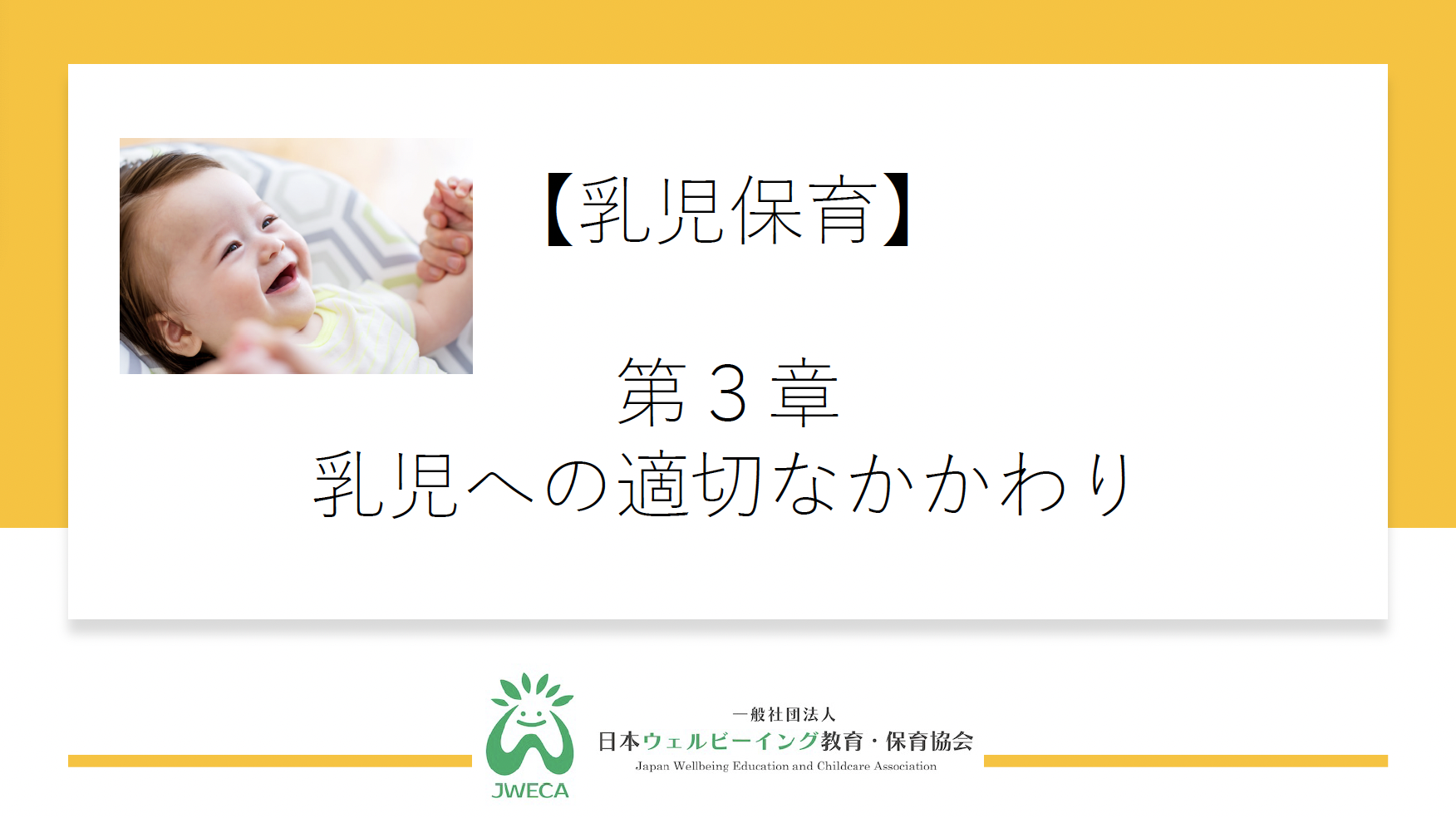 【乳児保育】

第３章
乳児への適切なかかわり

JWECA

一般社団法人
日本ウェルビーイング教育・保育協会
Japan Wellbeing Education and Childcare Association